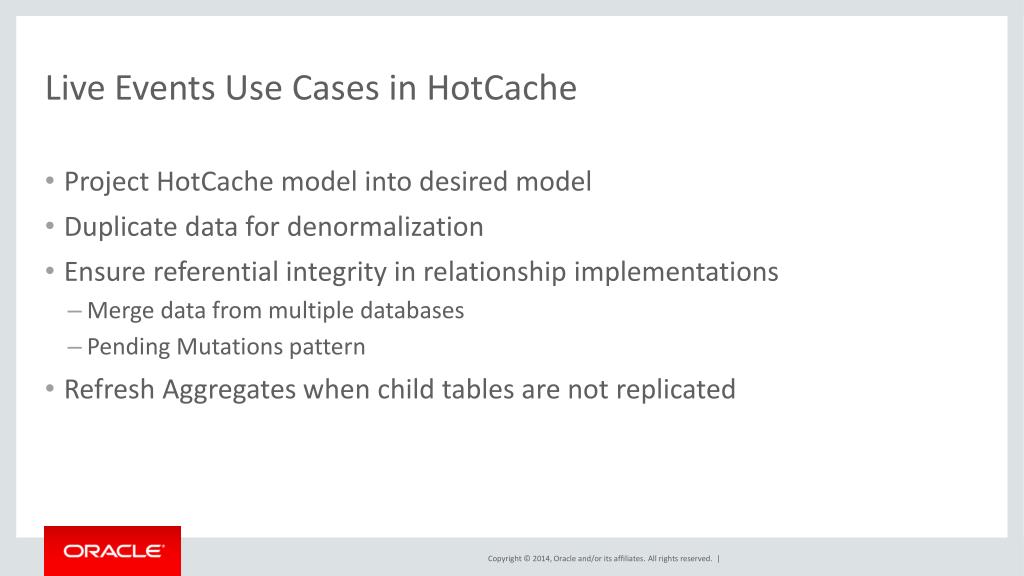 Live Events Use Cases in HotCache

• Project HotCache model into desired model
• Duplicate data for denormalization
• Ensure referential integrity in relationship implementations
– Merge data from multiple databases
– Pending Mutations pattern
• Refresh Aggregates when child tables are not replicated

ORACLE®

Copyright © 2014, Oracle and/or its affiliates. All rights reserved. |